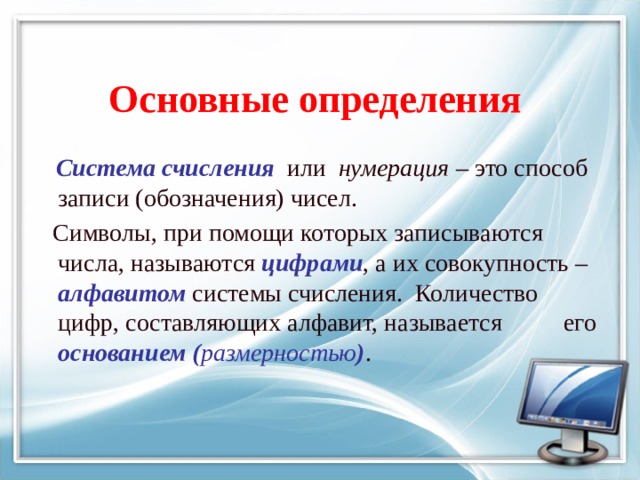 Основные определения

Система счисления или нумерация – это способ записи (обозначения) чисел.

Символы, при помощи которых записываются числа, называются цифрами, а их совокупность – алфавитом системы счисления. Количество цифр, составляющих алфавит, называется его основанием (размерностью).